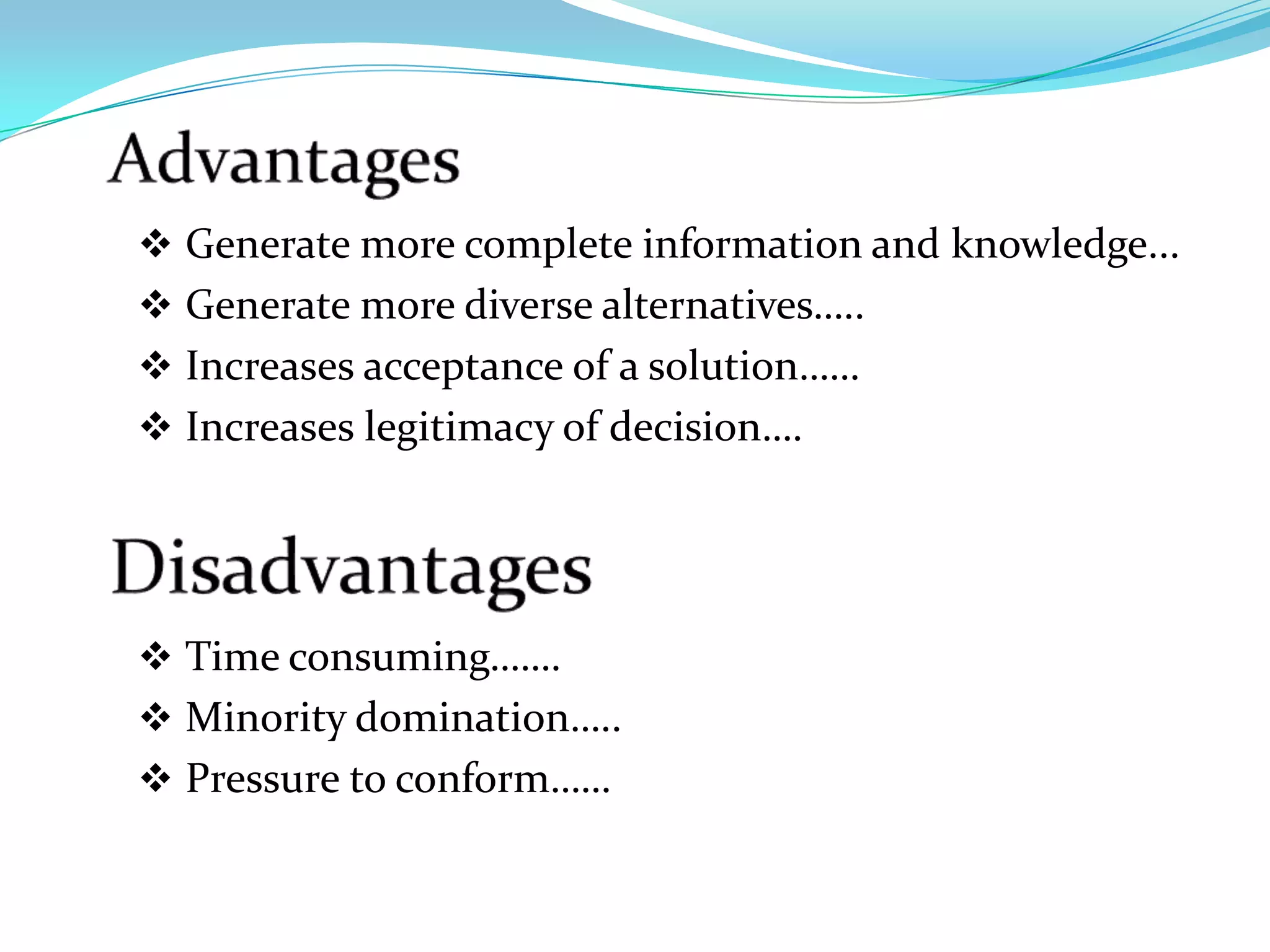 Advantages

❖ Generate more complete information and knowledge…
❖ Generate more diverse alternatives…..
❖ Increases acceptance of a solution……
❖ Increases legitimacy of decision….

Disadvantages

❖ Time consuming…….
❖ Minority domination…..
❖ Pressure to conform……